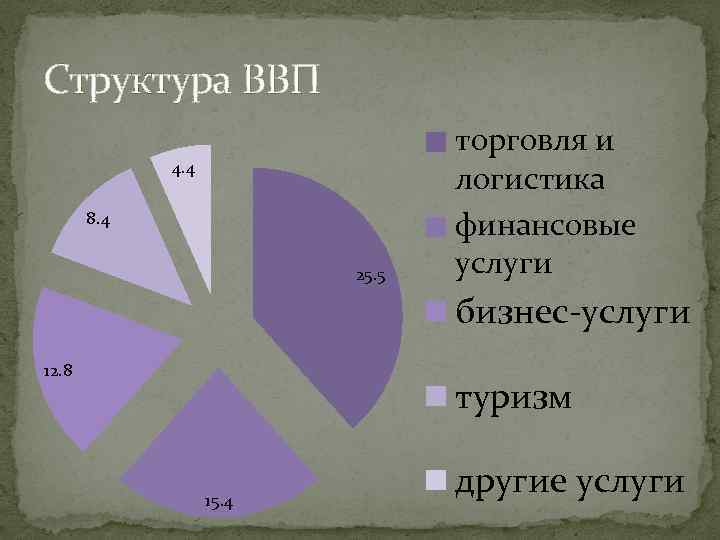 Структура ВВП

4.4

8.4

25.5

12.8

15.4

торговля и логистика
финансовые услуги
бизнес-услуги
туризм
другие услуги